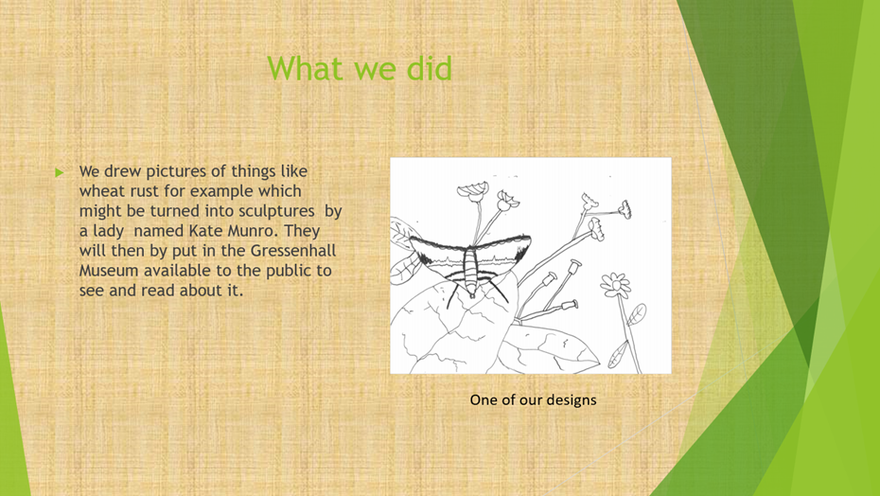 What we did

We drew pictures of things like wheat rust for example which might be turned into sculptures by a lady named Kate Munro. They will then by put in the Gressenhall Museum available to the public to see and read about it.

One of our designs